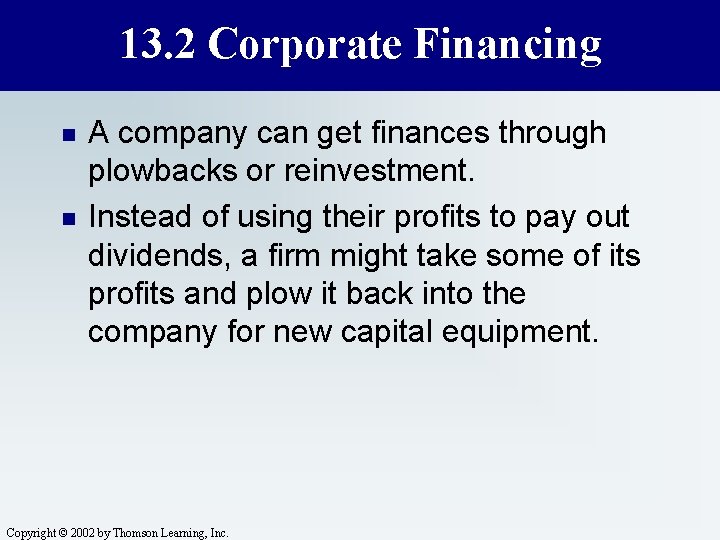 13.2 Corporate Financing

- A company can get finances through plowbacks or reinvestment.
- Instead of using their profits to pay out dividends, a firm might take some of its profits and plow it back into the company for new capital equipment.

Copyright © 2002 by Thomson Learning, Inc.